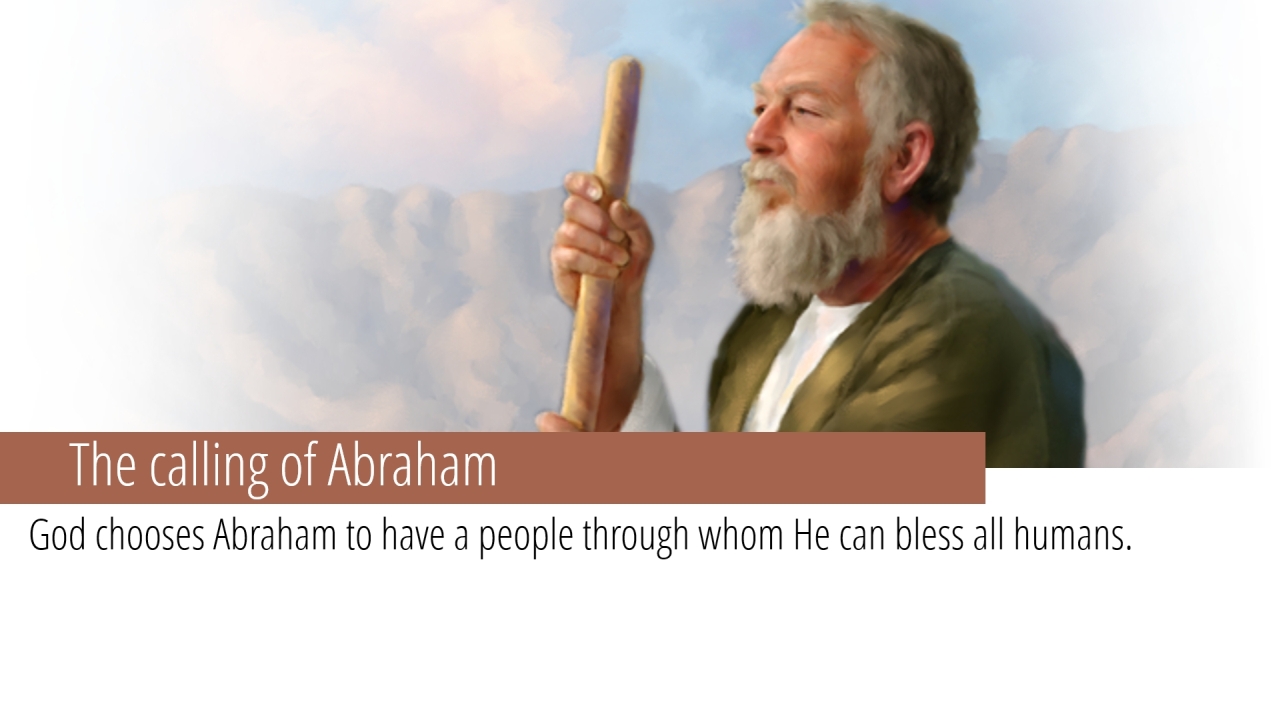 The calling of Abraham

God chooses Abraham to have a people through whom He can bless all humans.